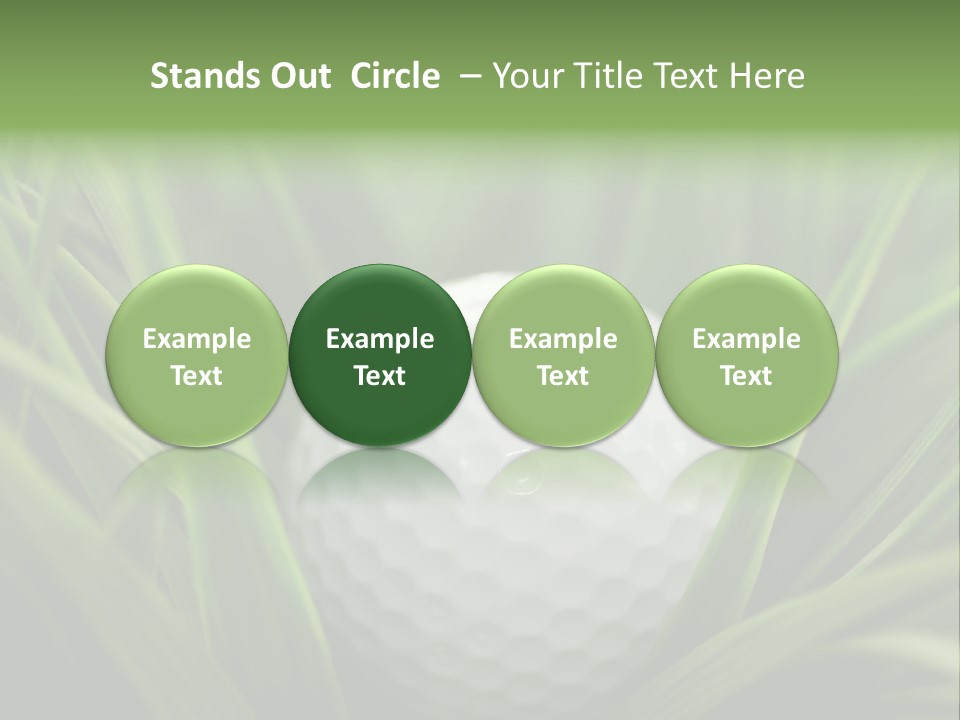 Stands Out Circle – Your Title Text Here

Example Text

Example Text

Example Text

Example Text